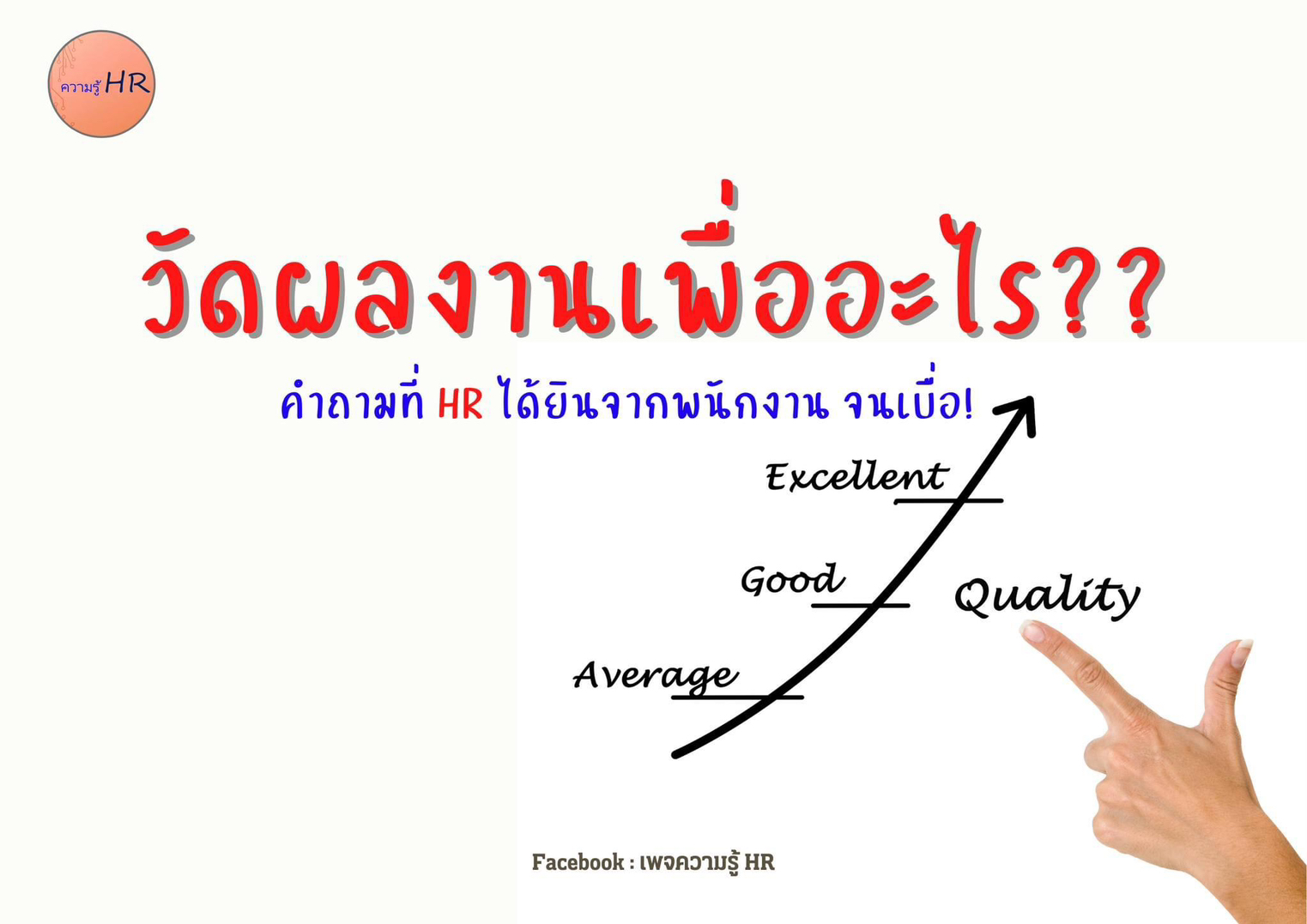 ความรู้ HR

วัดผลงานเพื่ออะไร??

คำถามที่ HR ได้ยินจากพนักงาน จนเบื่อ!

Excellent

Good

Quality

Average

Facebook : เพจความรู้ HR